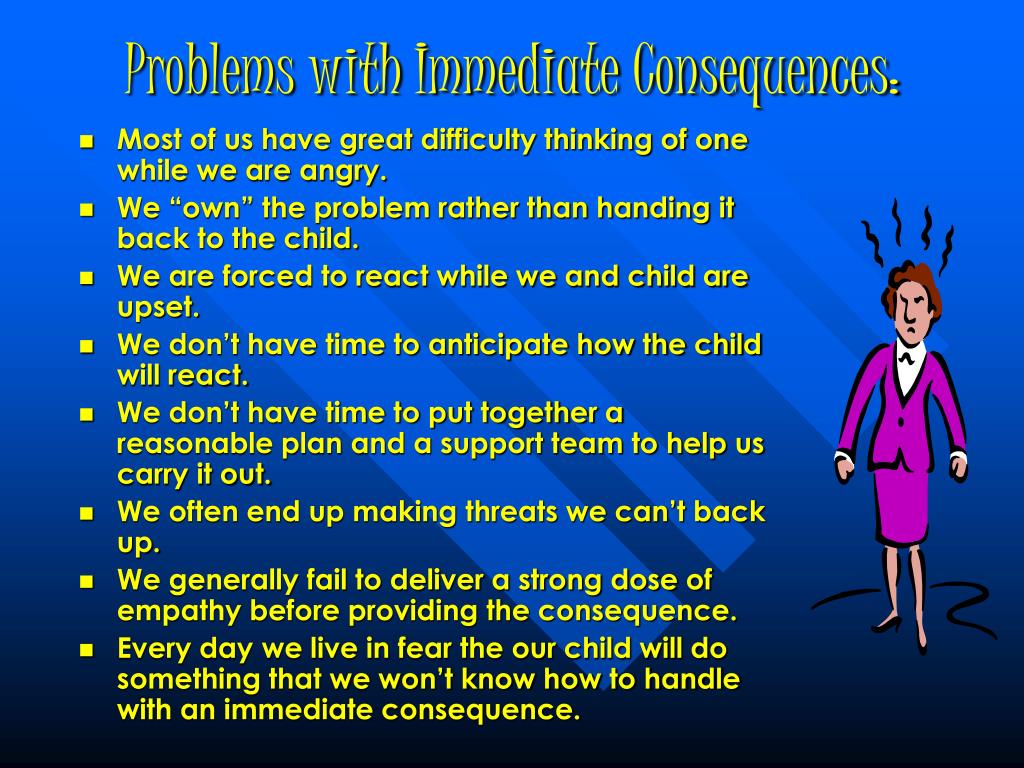 Problems with Immediate Consequences:

- Most of us have great difficulty thinking of one while we are angry.
- We “own” the problem rather than handing it back to the child.
- We are forced to react while we and child are upset.
- We don’t have time to anticipate how the child will react.
- We don’t have time to put together a reasonable plan and a support team to help us carry it out.
- We often end up making threats we can’t back up.
- We generally fail to deliver a strong dose of empathy before providing the consequence.
- Every day we live in fear the our child will do something that we won’t know how to handle with an immediate consequence.